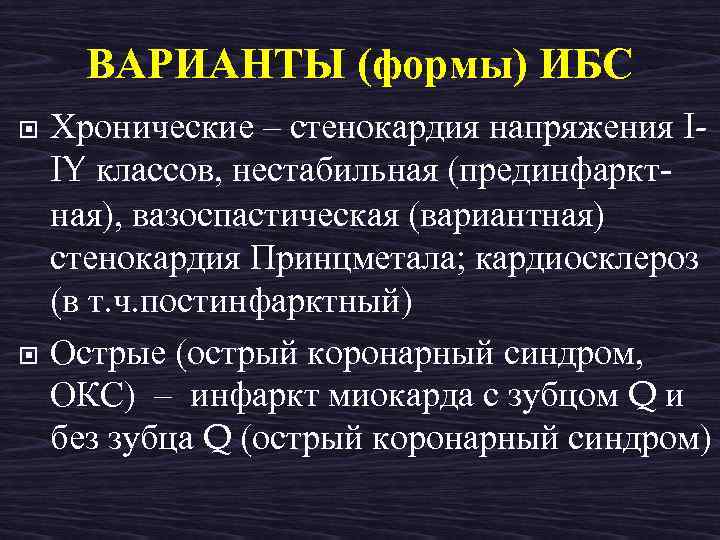 ВАРИАНТЫ (формы) ИБС

Хронические – стенокардия напряжения I-IY классов, нестабильная (прединфарктная), вазоспастическая (вариантная) стенокардия Принцметала; кардиосклероз (в т.ч.постинфарктный)

Острые (острый коронарный синдром, ОКС) – инфаркт миокарда с зубцом Q и без зубца Q (острый коронарный синдром)